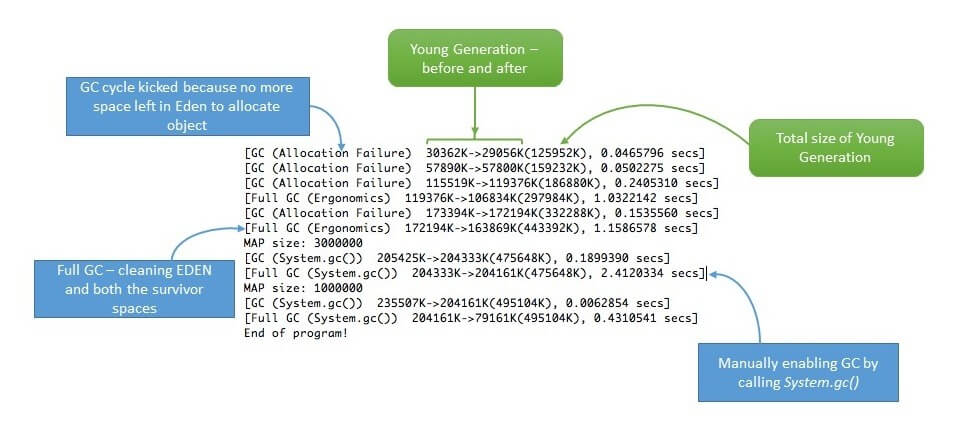 Young Generation – before and after

GC cycle kicked because no more space left in Eden to allocate object

Total size of Young Generation

[GC (Allocation Failure)  30362K->29056K(125952K), 0.0465796 secs]
[GC (Allocation Failure)  57890K->57800K(159232K), 0.0502275 secs]
[GC (Allocation Failure)  115519K->119376K(186880K), 0.2405310 secs]
[Full GC (Ergonomics)  119376K->106834K(297984K), 1.0322142 secs]
[GC (Allocation Failure)  173394K->172194K(332288K), 0.1535560 secs]
[Full GC (Ergonomics)  172194K->163869K(443392K), 1.1586578 secs]
MAP size: 3000000
[GC (System.gc())  205425K->204333K(475648K), 0.1899390 secs]
[Full GC (System.gc())  204333K->204161K(475648K), 2.4120334 secs]
MAP size: 1000000
[GC (System.gc())  235507K->204161K(495104K), 0.0062854 secs]
[Full GC (System.gc())  204161K->79161K(495104K), 0.4310541 secs]
End of program!

Full GC – cleaning EDEN and both the survivor spaces

Manually enabling GC by calling System.gc()